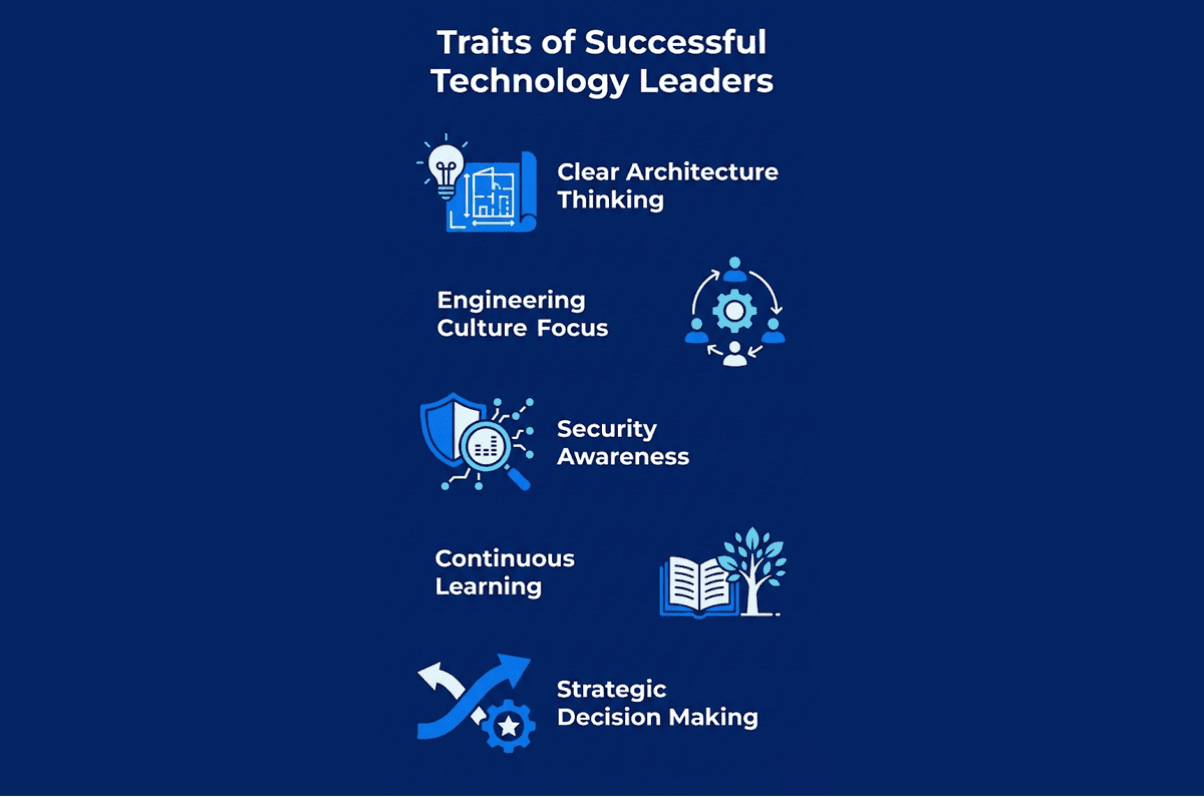 Traits of Successful Technology Leaders

Clear Architecture Thinking

Engineering Culture Focus

Security Awareness

Continuous Learning

Strategic Decision Making